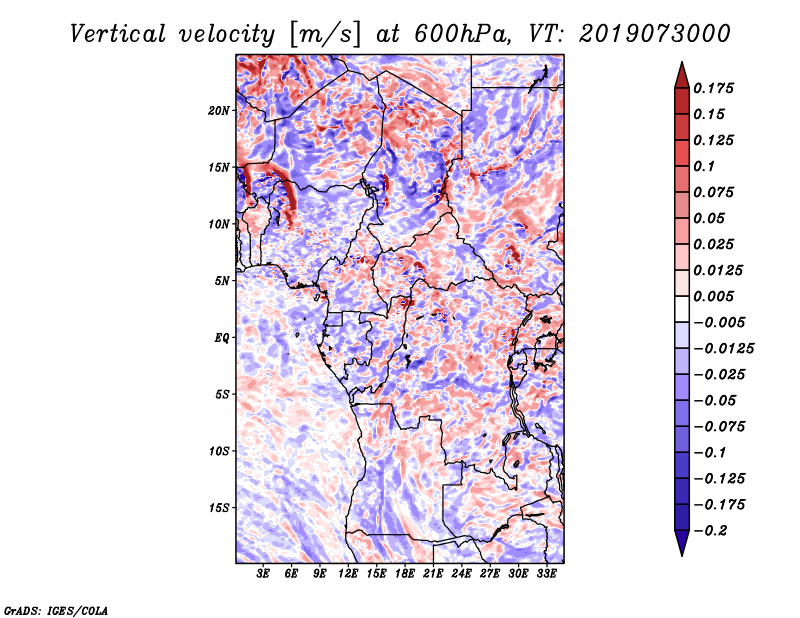 Vertical velocity [m/s] at 600hPa, VT: 2019073000

20N
15N
10N
5N
EQ
5S
10S
15S

3E 6E 9E 12E 15E 18E 21E 24E 27E 30E 33E

0.175
0.15
0.125
0.1
0.075
0.05
0.025
0.0125
0.005
−0.005
−0.0125
−0.025
−0.05
−0.075
−0.1
−0.125
−0.175
−0.2

GrADS: IGES/COLA